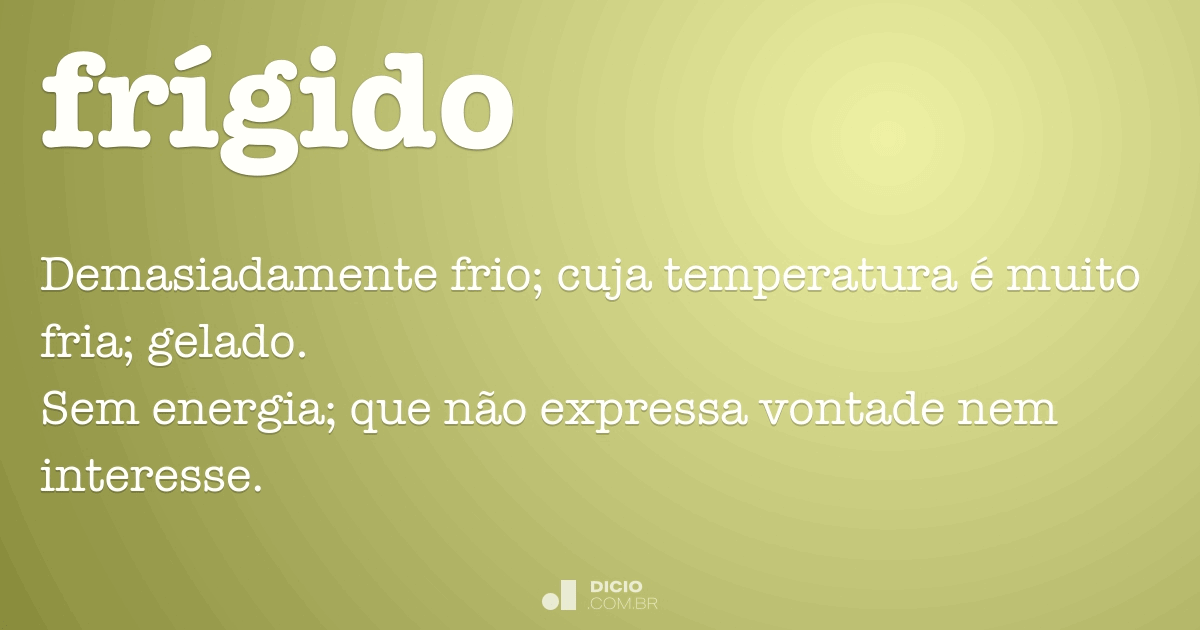 frígido

Demasiadamente frio; cuja temperatura é muito fria; gelado.
Sem energia; que não expressa vontade nem interesse.

DICIO
.COM.BR